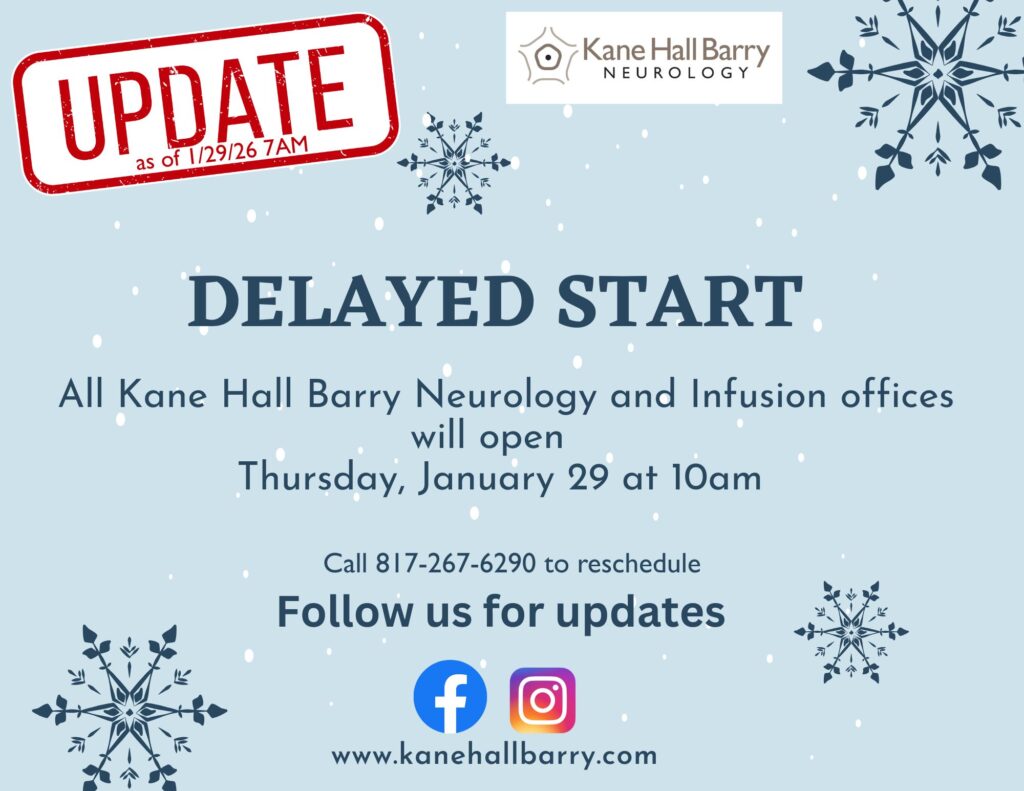 UPDATE
as of 1/29/26 7AM

Kane Hall Barry
NEUROLOGY

DELAYED START

All Kane Hall Barry Neurology and Infusion offices will open
Thursday, January 29 at 10am

Call 817-267-6290 to reschedule

Follow us for updates

www.kanehallbarry.com